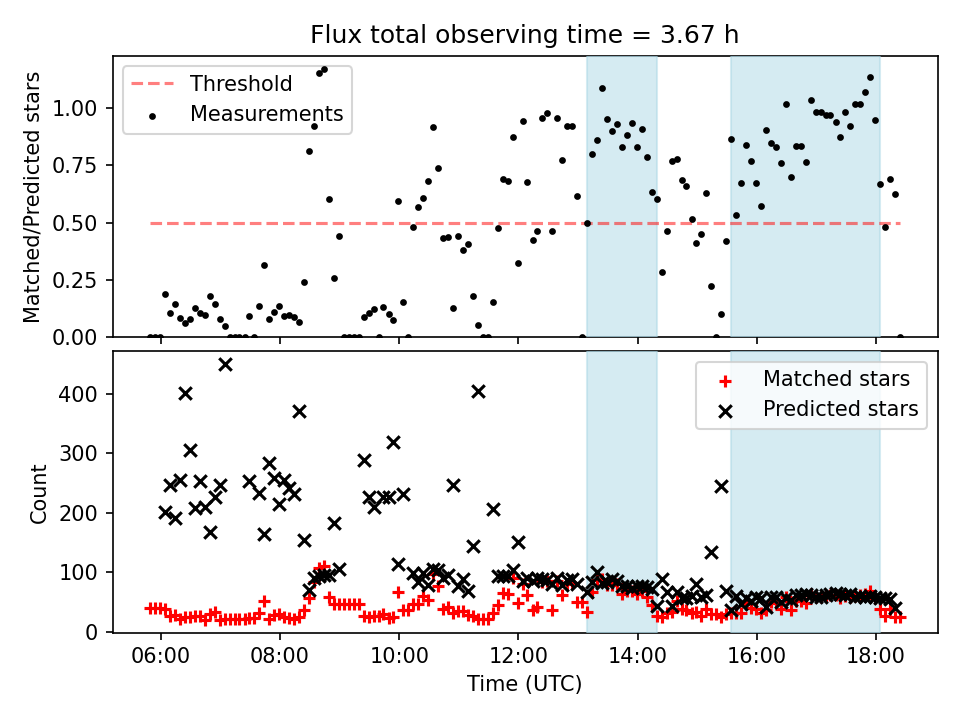 Flux total observing time = 3.67 h

Threshold
Measurements

Matched/Predicted stars

1.00
0.75
0.50
0.25
0.00

Matched stars
Predicted stars

Count

400
300
200
100
0

06:00
08:00
10:00
12:00
14:00
16:00
18:00

Time (UTC)